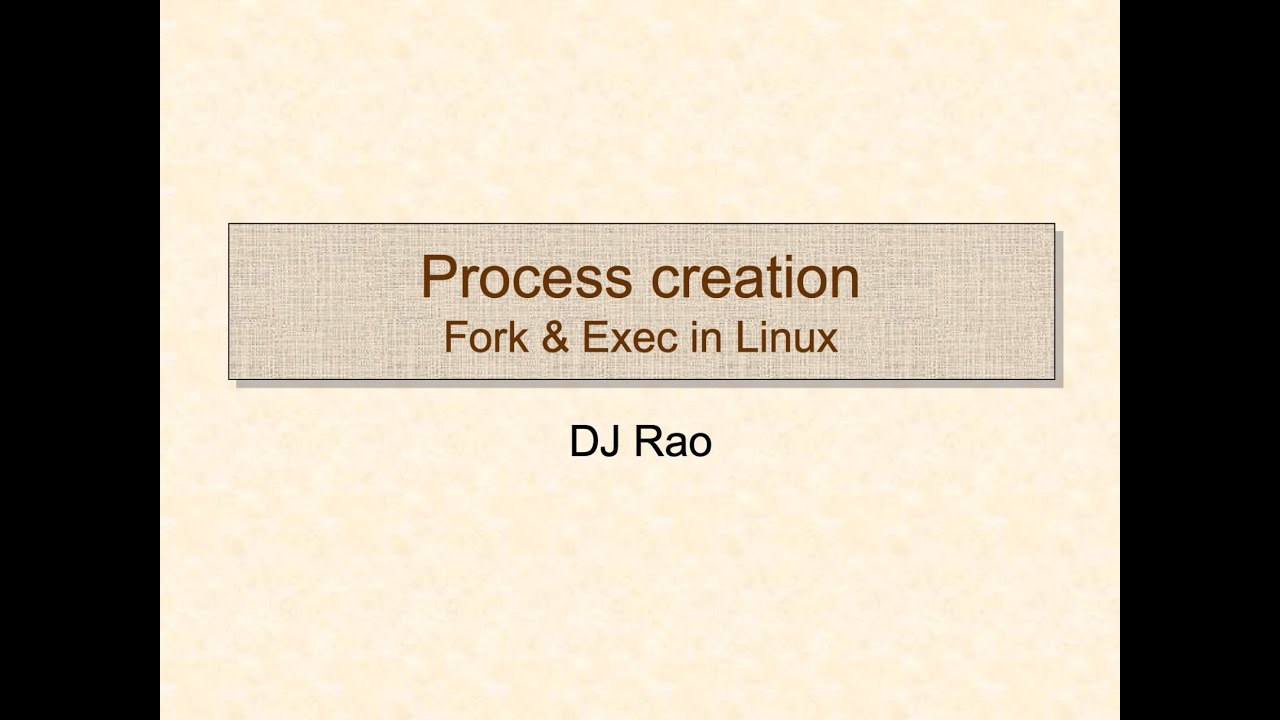 Process creation
Fork & Exec in Linux

DJ Rao